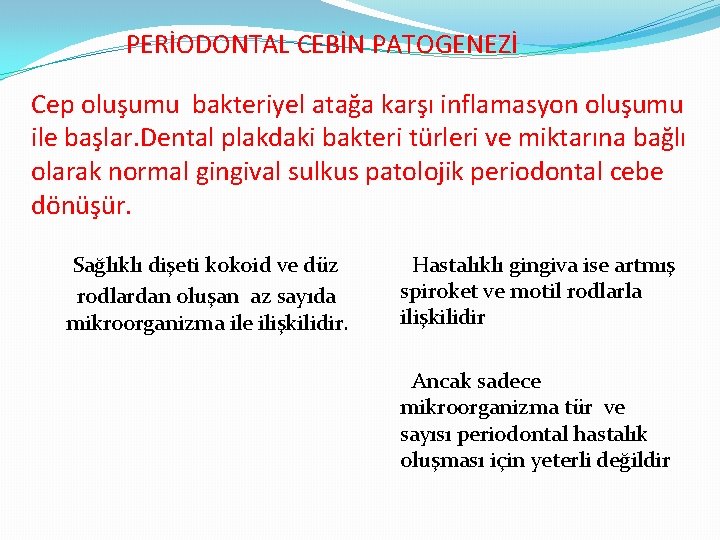 PERİODONTAL CEBİN PATOGENEZİ

Cep oluşumu bakteriyel atağa karşı inflamasyon oluşumu ile başlar.Dental plakdaki bakteri türleri ve miktarına bağlı olarak normal gingival sulkus patolojik periodontal cebe dönüşür.

Sağlıklı dişeti kokoid ve düz rodlardan oluşan az sayıda mikroorganizma ile ilişkilidir.

Hastalıklı gingiva ise artmış spiroket ve motil rodlarla ilişkilidir

Ancak sadece mikroorganizma tür ve sayısı periodontal hastalık oluşması için yeterli değildir